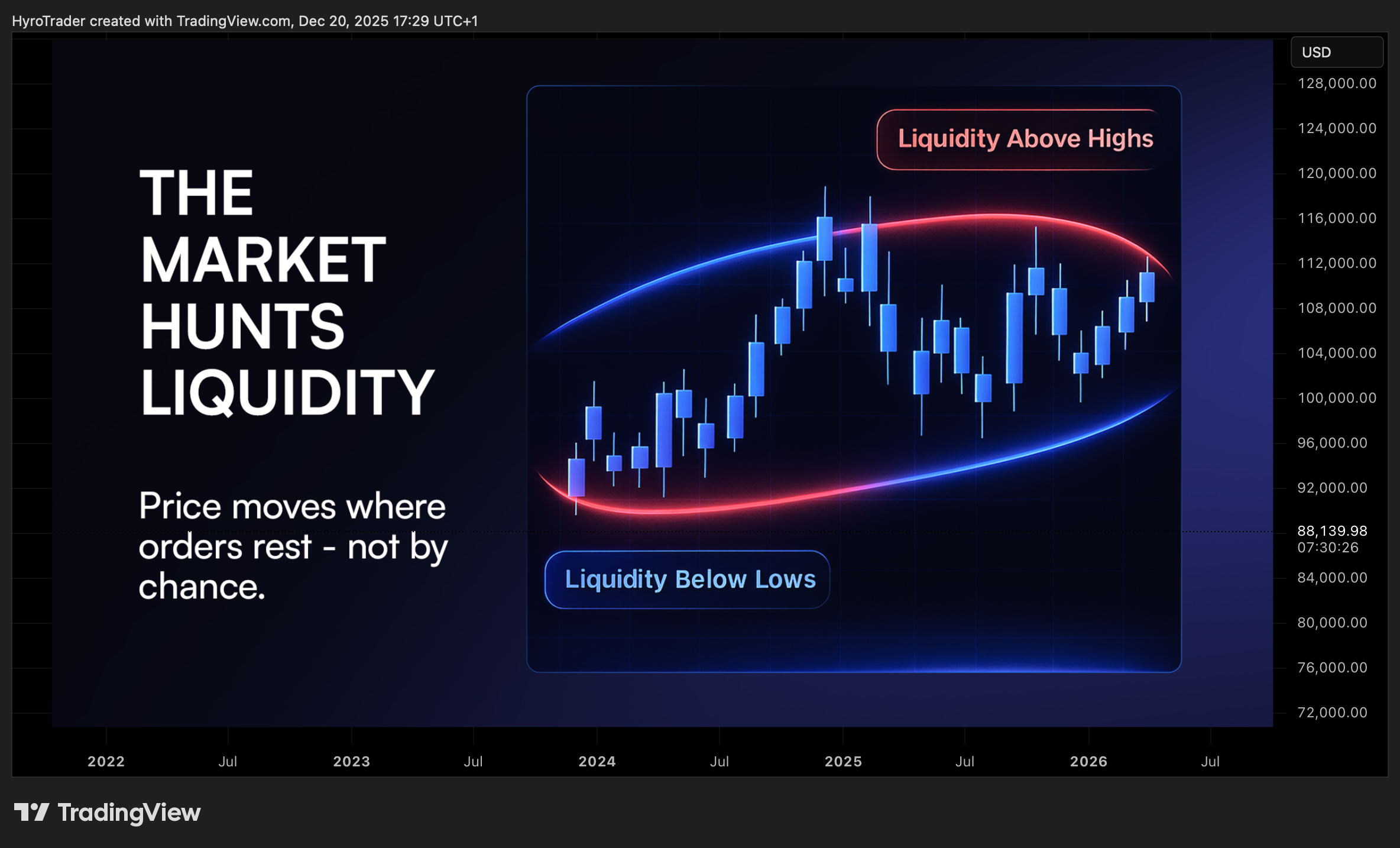 HyroTrader created with TradingView.com, Dec 20, 2025 17:29 UTC+1

THE MARKET HUNTS LIQUIDITY

Price moves where orders rest - not by chance.

Liquidity Above Highs

Liquidity Below Lows

USD
128,000.00
124,000.00
120,000.00
116,000.00
112,000.00
108,000.00
104,000.00
100,000.00
96,000.00
92,000.00
88,139.98
07:30:26
84,000.00
80,000.00
76,000.00
72,000.00

2022 Jul 2023 Jul 2024 Jul 2025 Jul 2026 Jul

TradingView